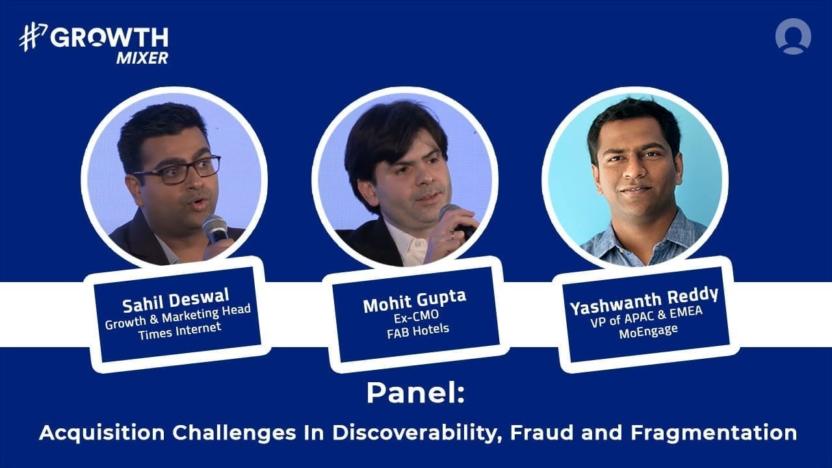 #GROWTH MIXER

Sahil Deswal
Growth & Marketing Head
Times Internet

Mohit Gupta
Ex-CMO
FAB Hotels

Yashwanth Reddy
VP of APAC & EMEA
MoEngage

Panel:
Acquisition Challenges In Discoverability, Fraud and Fragmentation